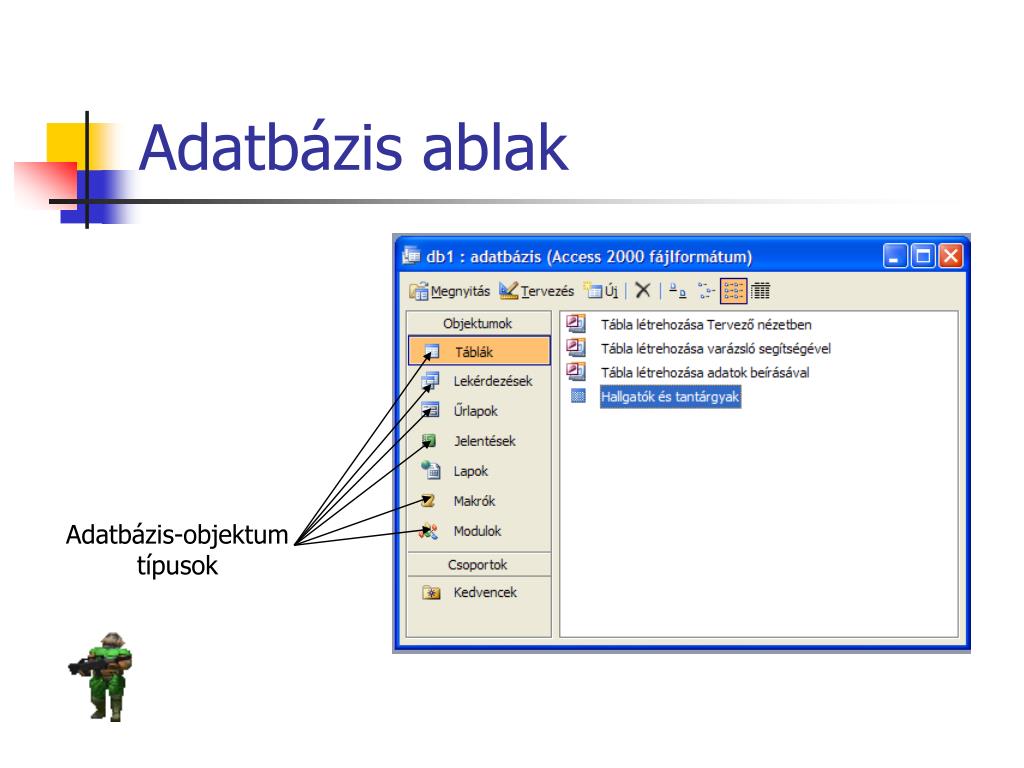 Adatbázis ablak

db1 : adatbázis (Access 2000 fájlformátum)

Megnyitás Tervezés Új

Objektumok
Táblák
Lekérdezések
Űrlapok
Jelentések
Lapok
Makrók
Modulok
Csoportok
Kedvencek

Tábla létrehozása Tervező nézetben
Tábla létrehozása varázsló segítségével
Tábla létrehozása adatok beírásával
Hallgatók és tantárgyak

Adatbázis-objektum típusok